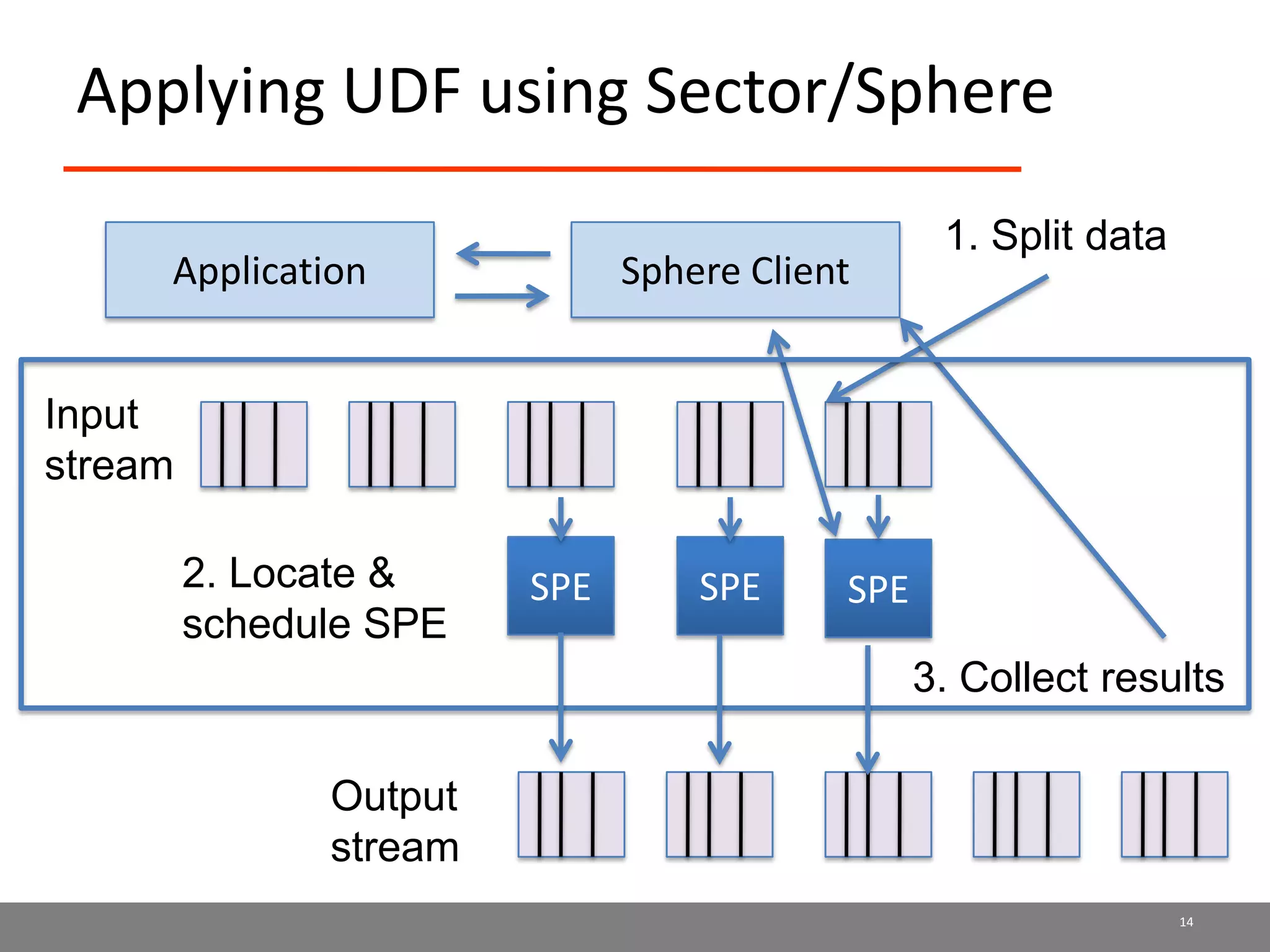 Applying UDF using Sector/Sphere

Application

Sphere Client

1. Split data

Input stream

2. Locate & schedule SPE

SPE

SPE

SPE

3. Collect results

Output stream

14